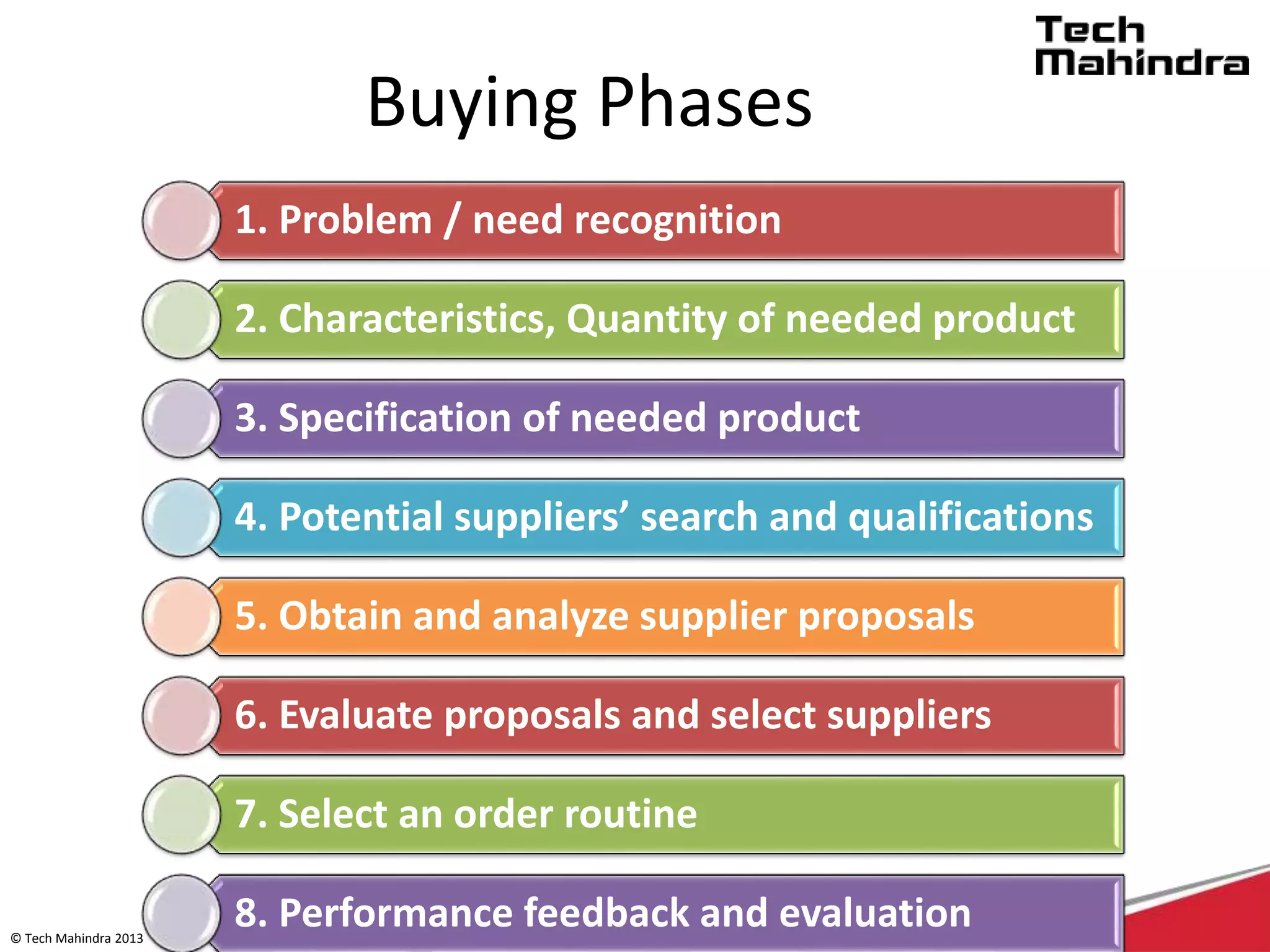 Tech Mahindra

Buying Phases

1. Problem / need recognition

2. Characteristics, Quantity of needed product

3. Specification of needed product

4. Potential suppliers' search and qualifications

5. Obtain and analyze supplier proposals

6. Evaluate proposals and select suppliers

7. Select an order routine

8. Performance feedback and evaluation

© Tech Mahindra 2013